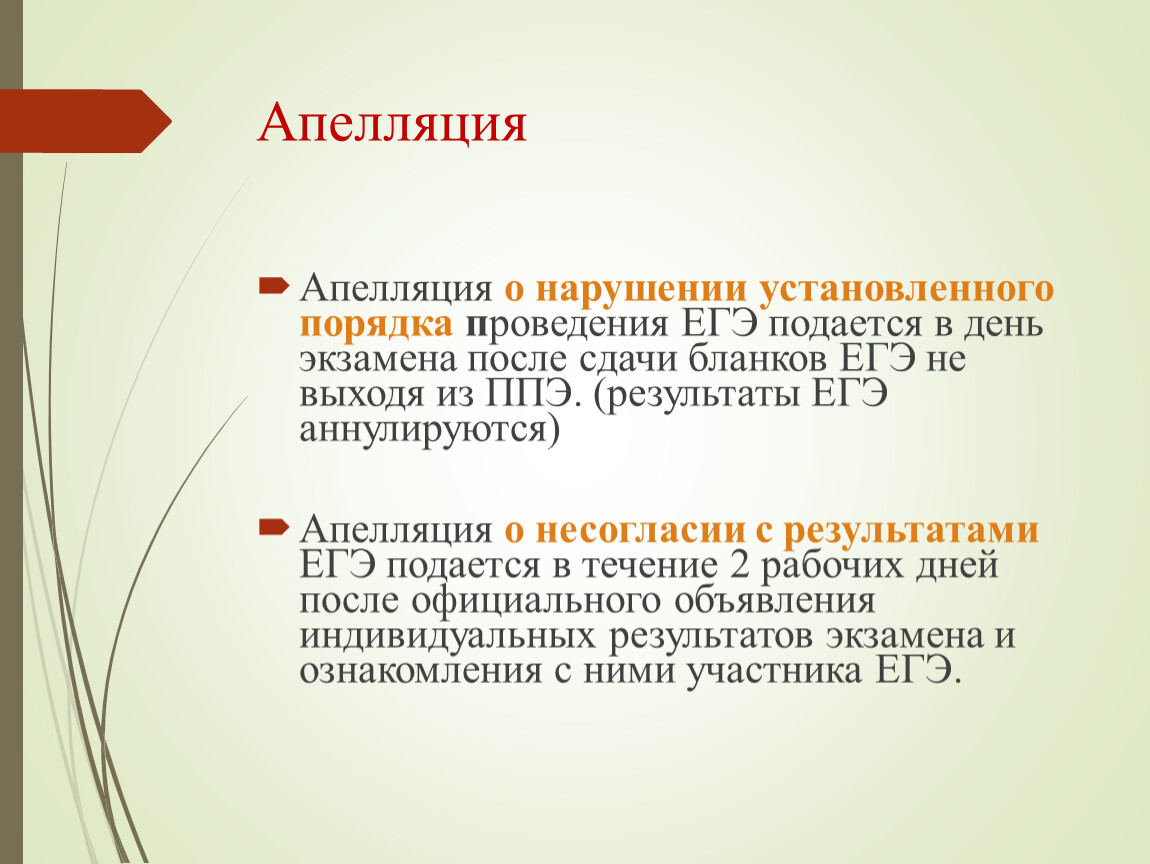 Апелляция

Апелляция о нарушении установленного порядка проведения ЕГЭ подается в день экзамена после сдачи бланков ЕГЭ не выходя из ППЭ. (результаты ЕГЭ аннулируются)

Апелляция о несогласии с результатами ЕГЭ подается в течение 2 рабочих дней после официального объявления индивидуальных результатов экзамена и ознакомления с ними участника ЕГЭ.